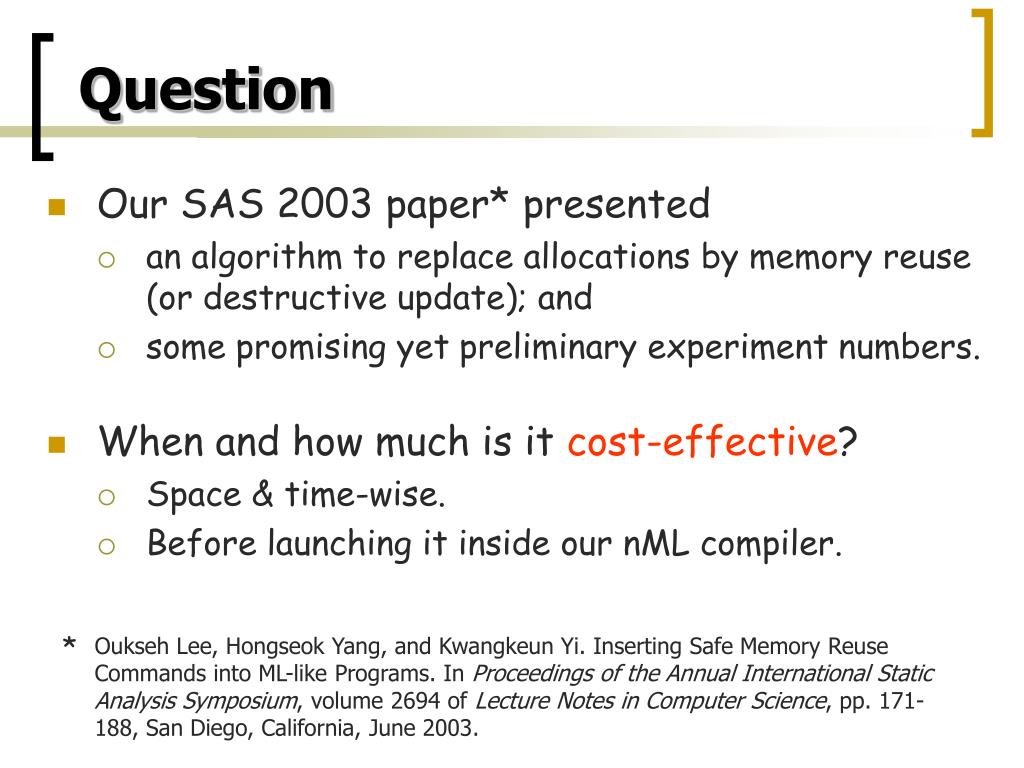 Question

Our SAS 2003 paper* presented

an algorithm to replace allocations by memory reuse (or destructive update); and

some promising yet preliminary experiment numbers.

When and how much is it cost-effective?

Space & time-wise.

Before launching it inside our nML compiler.

* Oukseh Lee, Hongseok Yang, and Kwangkeun Yi. Inserting Safe Memory Reuse Commands into ML-like Programs. In Proceedings of the Annual International Static Analysis Symposium, volume 2694 of Lecture Notes in Computer Science, pp. 171-188, San Diego, California, June 2003.